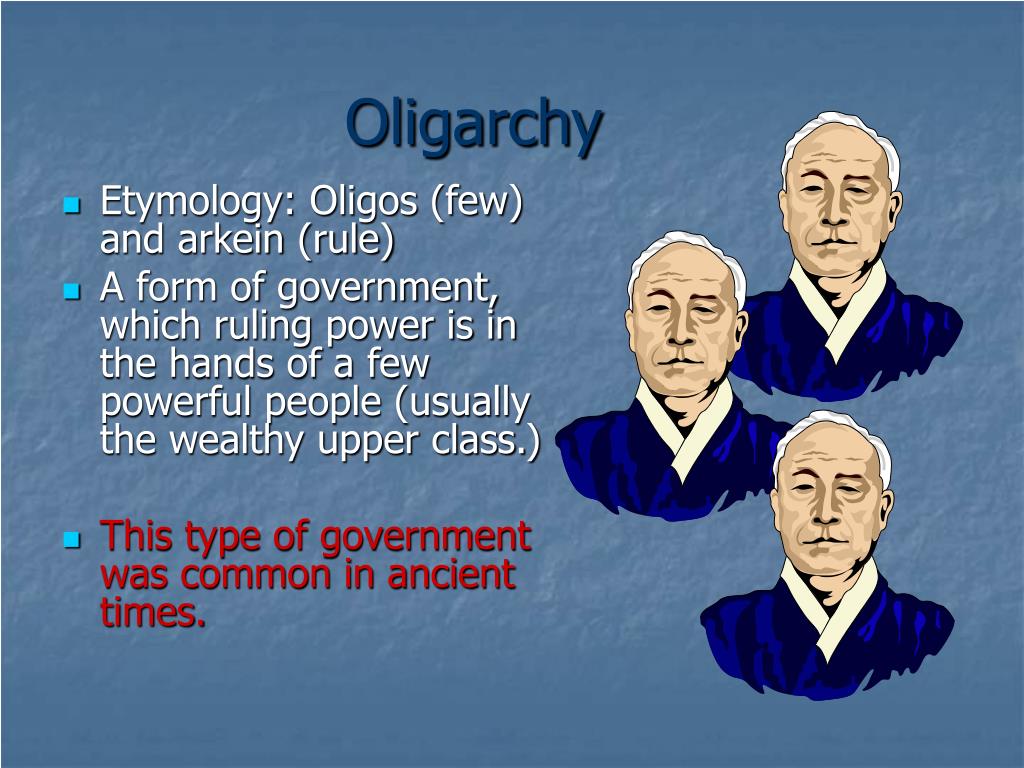 Oligarchy

- Etymology: Oligos (few) and arkein (rule)
- A form of government, which ruling power is in the hands of a few powerful people (usually the wealthy upper class.)
- This type of government was common in ancient times.